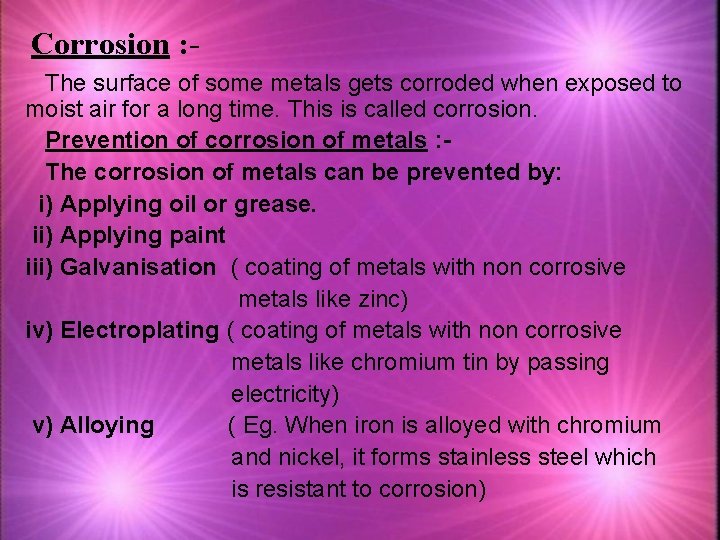 Corrosion :-

The surface of some metals gets corroded when exposed to moist air for a long time. This is called corrosion.

Prevention of corrosion of metals :-

The corrosion of metals can be prevented by:

i) Applying oil or grease.

ii) Applying paint

iii) Galvanisation ( coating of metals with non corrosive metals like zinc)

iv) Electroplating ( coating of metals with non corrosive metals like chromium tin by passing electricity)

v) Alloying ( Eg. When iron is alloyed with chromium and nickel, it forms stainless steel which is resistant to corrosion)